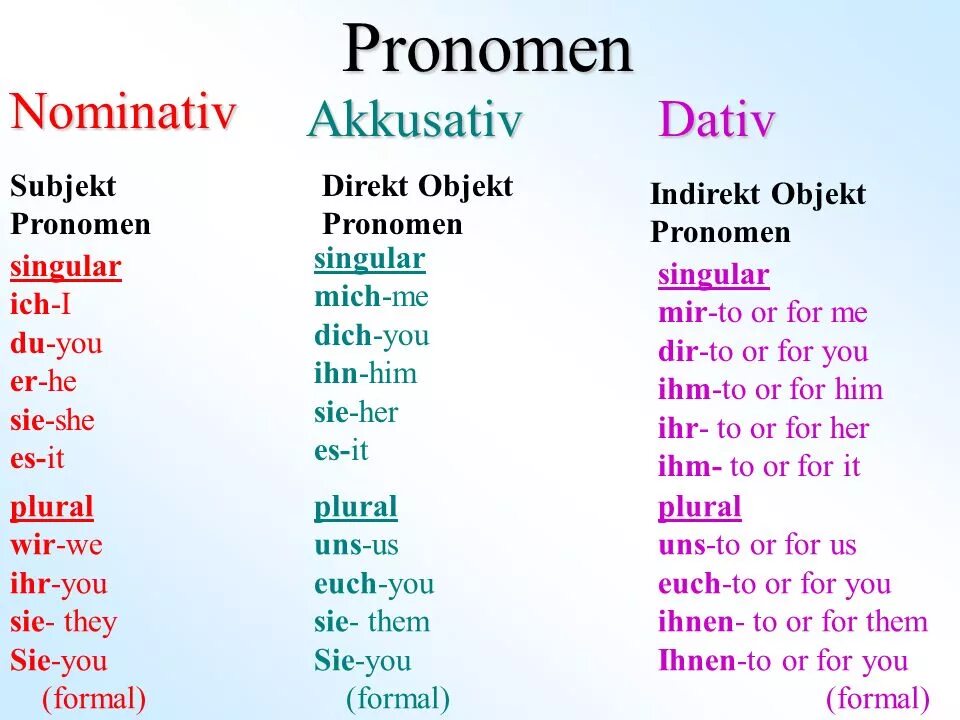 Pronomen

Nominativ

Subjekt Pronomen

singular
ich-I
du-you
er-he
sie-she
es-it

plural
wir-we
ihr-you
sie- they
Sie-you (formal)

Akkusativ

Direkt Objekt Pronomen

singular
mich-me
dich-you
ihn-him
sie-her
es-it

plural
uns-us
euch-you
sie- them
Sie-you (formal)

Dativ

Indirekt Objekt Pronomen

singular
mir-to or for me
dir-to or for you
ihm-to or for him
ihr- to or for her
ihm- to or for it

plural
uns-to or for us
euch-to or for you
ihnen- to or for them
Ihnen-to or for you (formal)